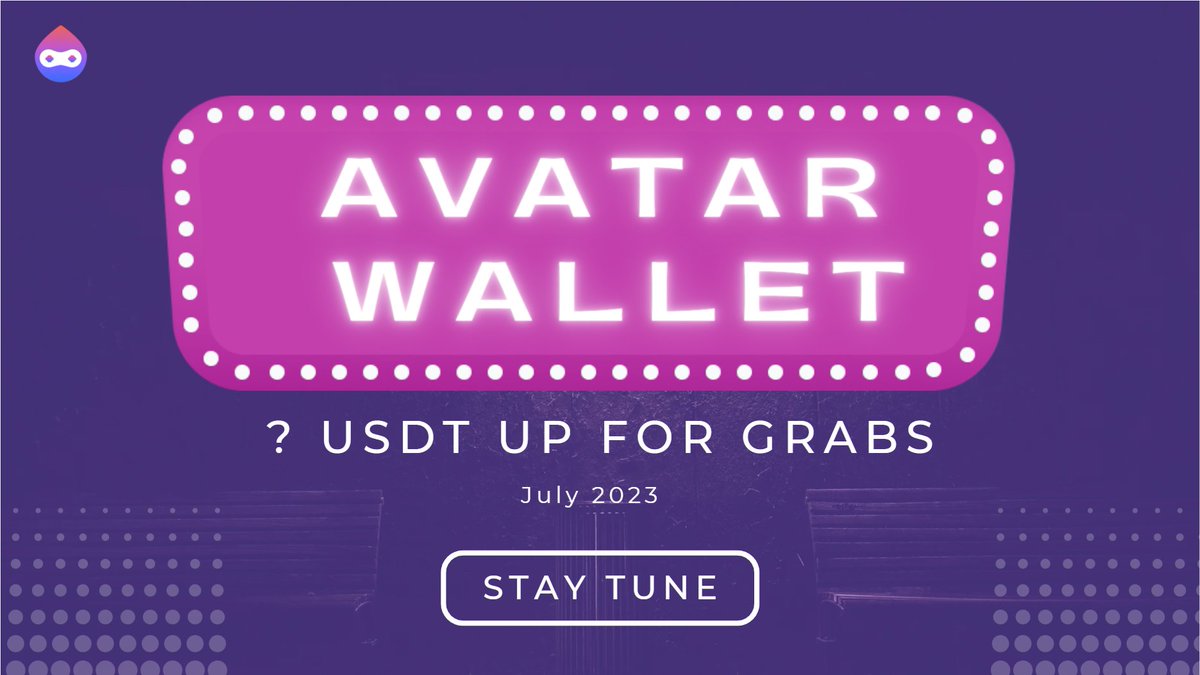 AVATAR WALLET

? USDT UP FOR GRABS

July 2023

STAY TUNE